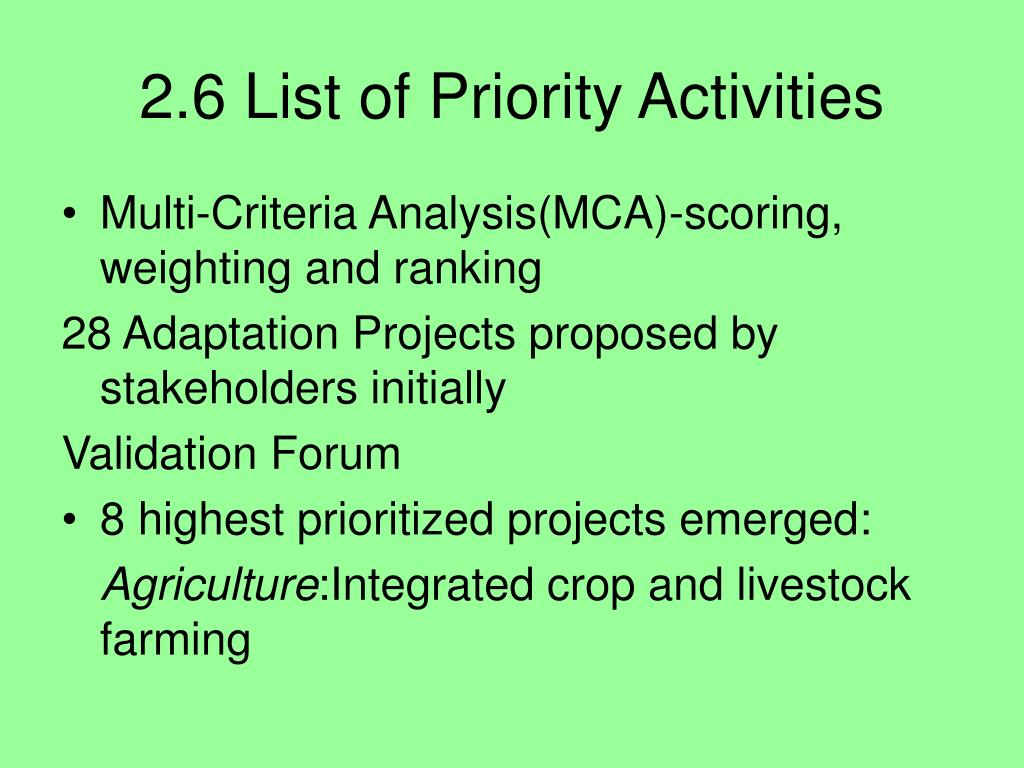 2.6 List of Priority Activities

• Multi-Criteria Analysis(MCA)-scoring, weighting and ranking

28 Adaptation Projects proposed by stakeholders initially

Validation Forum

• 8 highest prioritized projects emerged:

Agriculture:Integrated crop and livestock farming